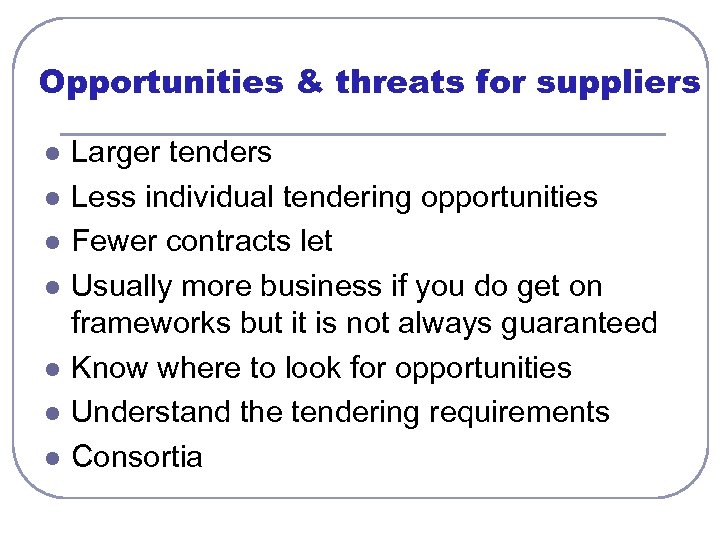 Opportunities & threats for suppliers

- Larger tenders
- Less individual tendering opportunities
- Fewer contracts let
- Usually more business if you do get on frameworks but it is not always guaranteed
- Know where to look for opportunities
- Understand the tendering requirements
- Consortia